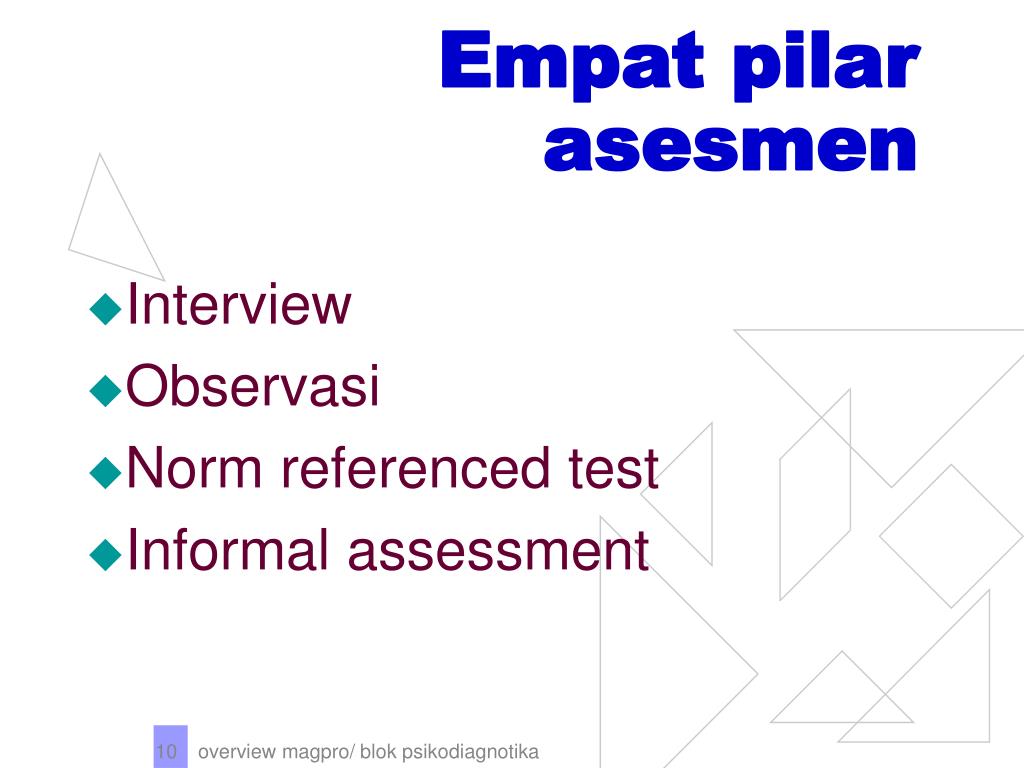 Empat pilar asesmen

Interview
Observasi
Norm referenced test
Informal assessment

10 overview magpro/ blok psikodiagnotika